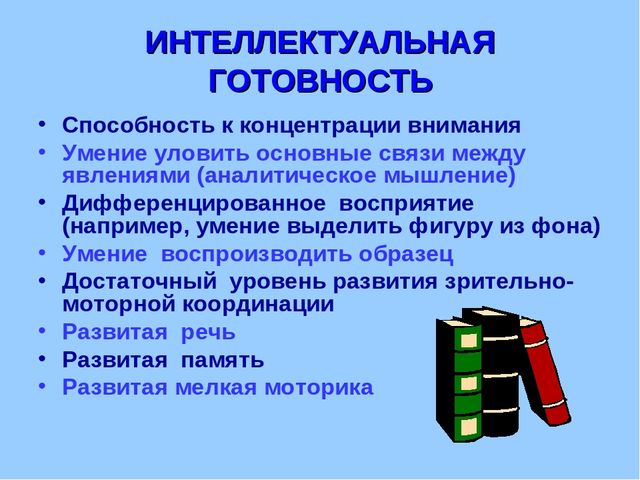 ИНТЕЛЛЕКТУАЛЬНАЯ ГОТОВНОСТЬ

• Способность к концентрации внимания
• Умение уловить основные связи между явлениями (аналитическое мышление)
• Дифференцированное восприятие (например, умение выделить фигуру из фона)
• Умение воспроизводить образец
• Достаточный уровень развития зрительно-моторной координации
• Развитая речь
• Развитая память
• Развитая мелкая моторика